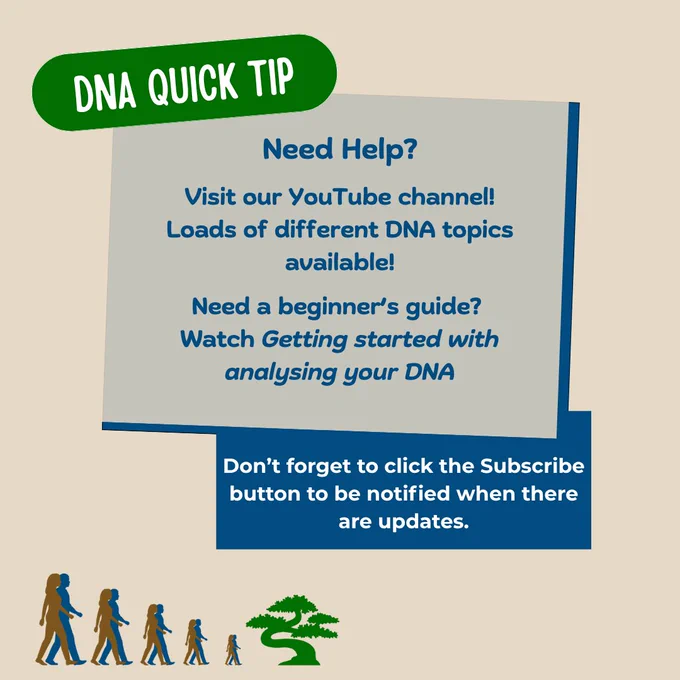 DNA QUICK TIP

Need Help?

Visit our YouTube channel! Loads of different DNA topics available!

Need a beginner's guide? Watch Getting started with analysing your DNA

Don't forget to click the Subscribe button to be notified when there are updates.